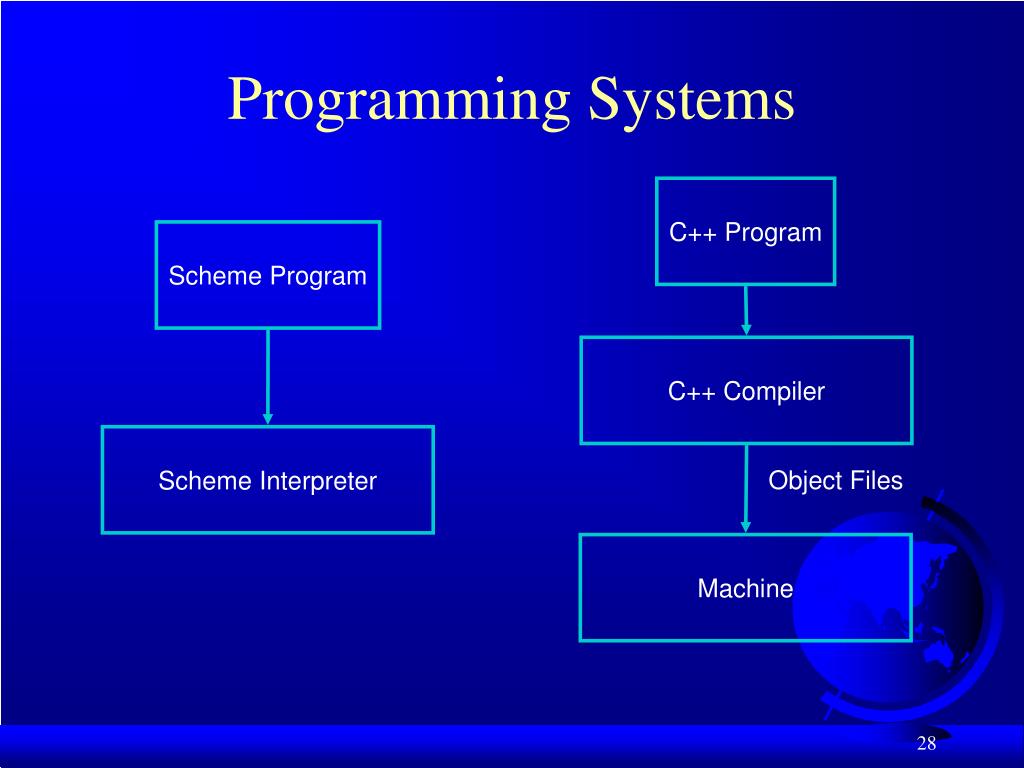 Programming Systems

Scheme Program

Scheme Interpreter

C++ Program

C++ Compiler

Object Files

Machine

28